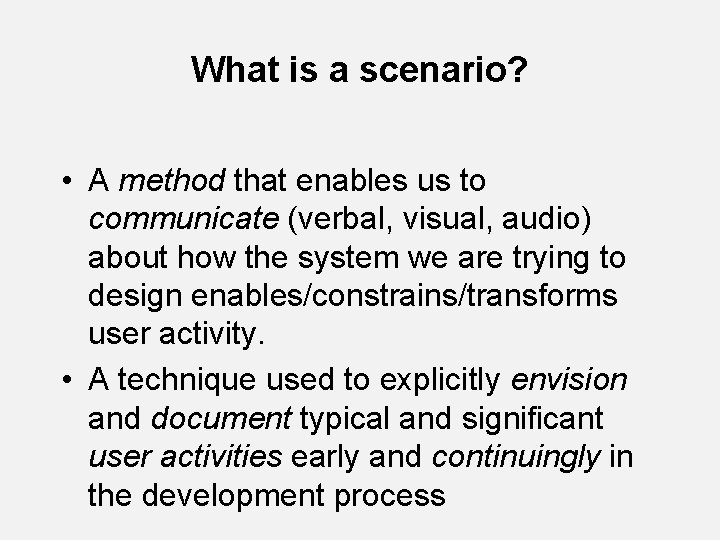 What is a scenario?

• A method that enables us to communicate (verbal, visual, audio) about how the system we are trying to design enables/constrains/transforms user activity.

• A technique used to explicitly envision and document typical and significant user activities early and continuingly in the development process